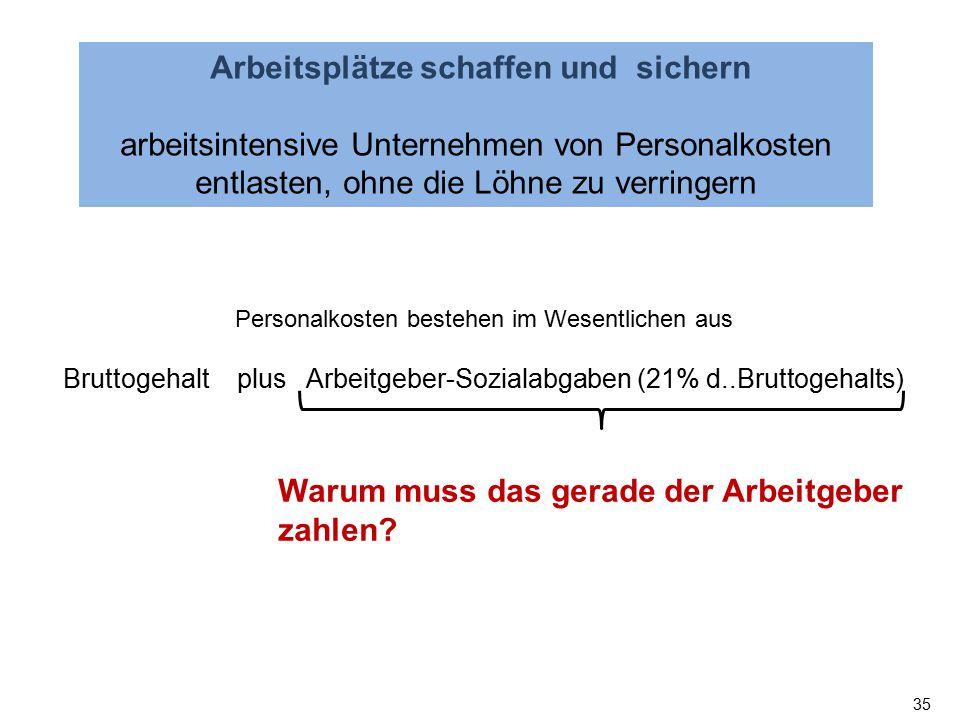 Arbeitsplätze schaffen und sichern

arbeitsintensive Unternehmen von Personalkosten entlasten, ohne die Löhne zu verringern

Personalkosten bestehen im Wesentlichen aus

Bruttogehalt plus Arbeitgeber-Sozialabgaben (21% d..Bruttogehalts)

Warum muss das gerade der Arbeitgeber zahlen?

35